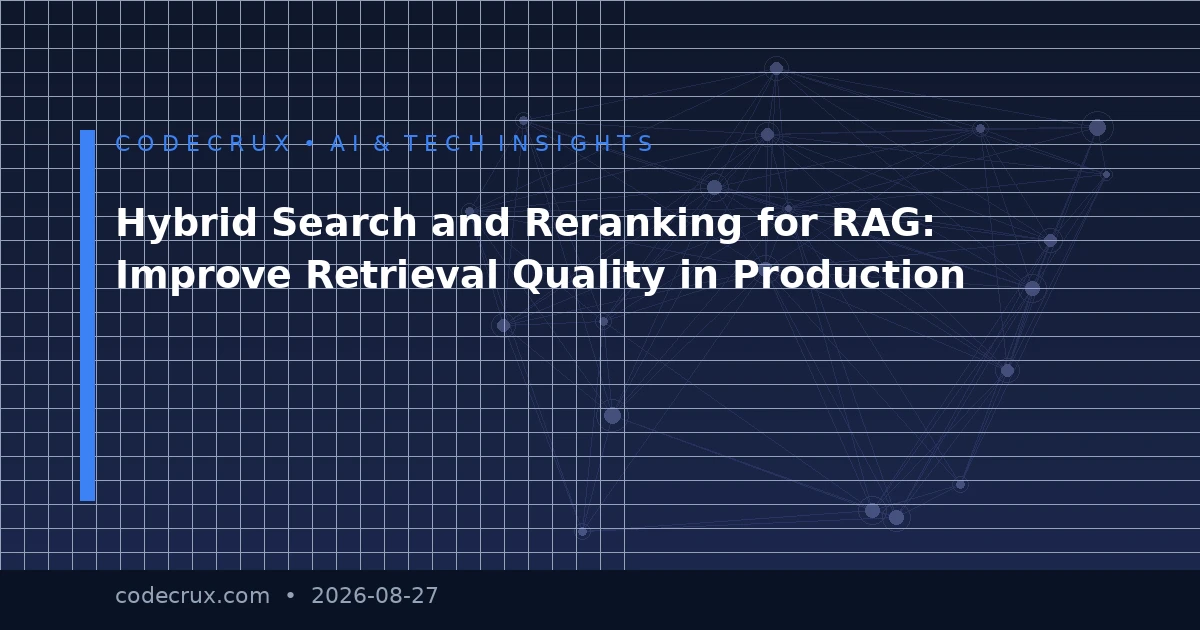 CODECRUX • AI & TECH INSIGHTS

Hybrid Search and Reranking for RAG: Improve Retrieval Quality in Production

codecrux.com • 2026-08-27